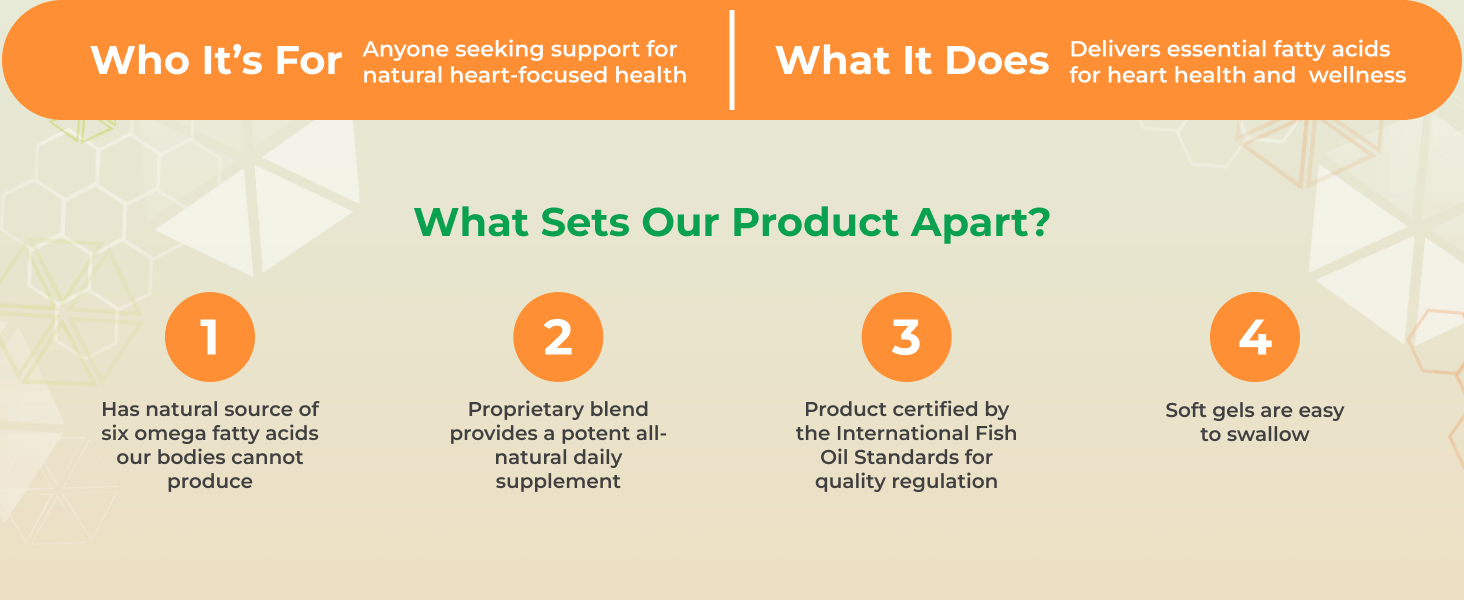 Who It's For Anyone seeking support for natural heart-focused health

What It Does Delivers essential fatty acids for heart health and wellness

What Sets Our Product Apart?

1
Has natural source of six omega fatty acids our bodies cannot produce

2
Proprietary blend provides a potent all-natural daily supplement

3
Product certified by the International Fish Oil Standards for quality regulation

4
Soft gels are easy to swallow